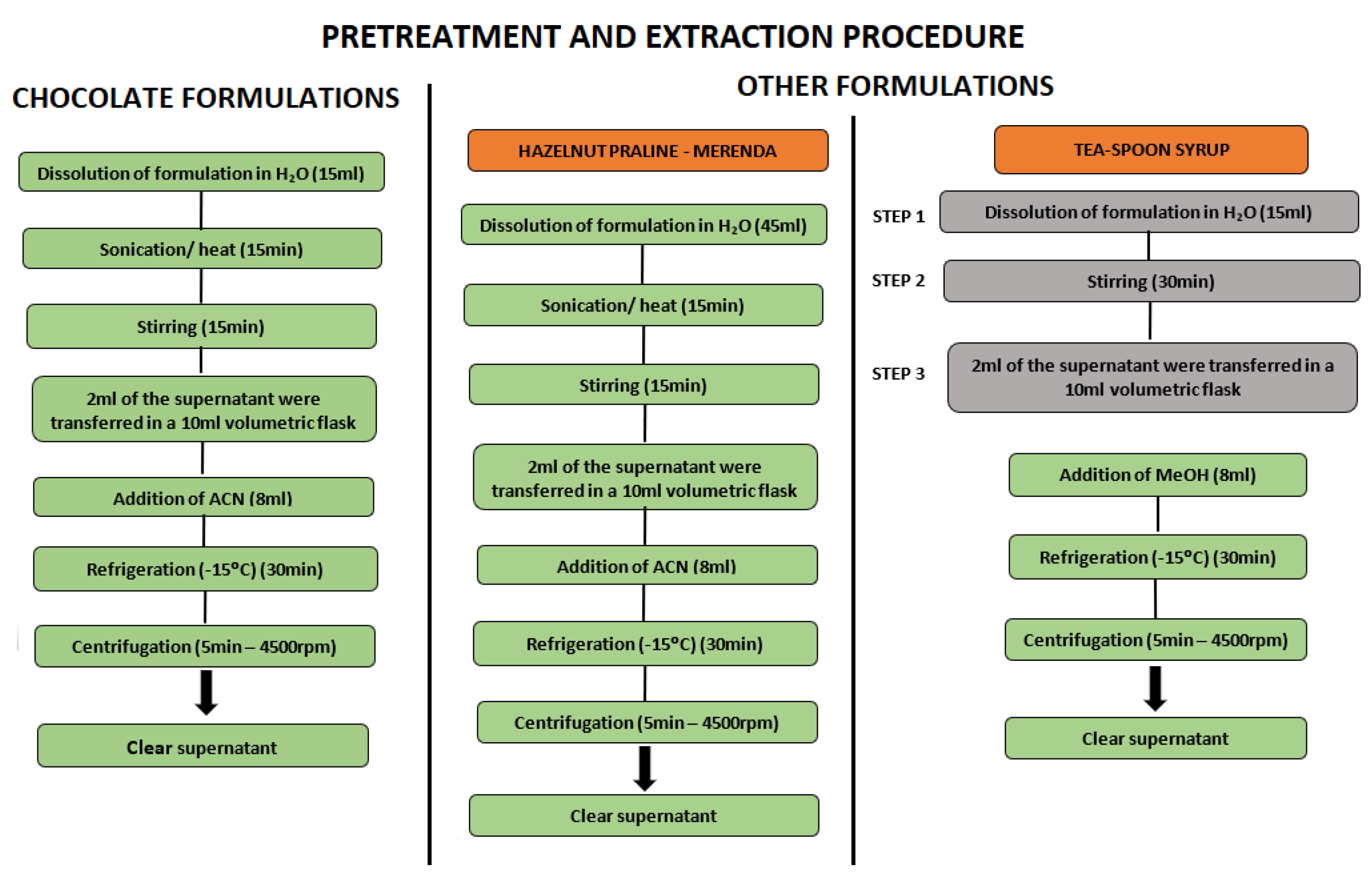 PRETREATMENT AND EXTRACTION PROCEDURE

CHOCOLATE FORMULATIONS

Dissolution of formulation in $H_2O$ (15ml)

Sonication/ heat (15min)

Stirring (15min)

2ml of the supernatant were transferred in a 10ml volumetric flask

Addition of ACN (8ml)

Refrigeration (-15°C) (30min)

Centrifugation (5min – 4500rpm)

Clear supernatant

OTHER FORMULATIONS

HAZELNUT PRALINE - MERENDA

Dissolution of formulation in $H_2O$ (45ml)

Sonication/ heat (15min)

Stirring (15min)

2ml of the supernatant were transferred in a 10ml volumetric flask

Addition of ACN (8ml)

Refrigeration (-15°C) (30min)

Centrifugation (5min – 4500rpm)

Clear supernatant

TEA-SPOON SYRUP

STEP 1 Dissolution of formulation in $H_2O$ (15ml)

STEP 2 Stirring (30min)

STEP 3 2ml of the supernatant were transferred in a 10ml volumetric flask

Addition of MeOH (8ml)

Refrigeration (-15°C) (30min)

Centrifugation (5min – 4500rpm)

Clear supernatant